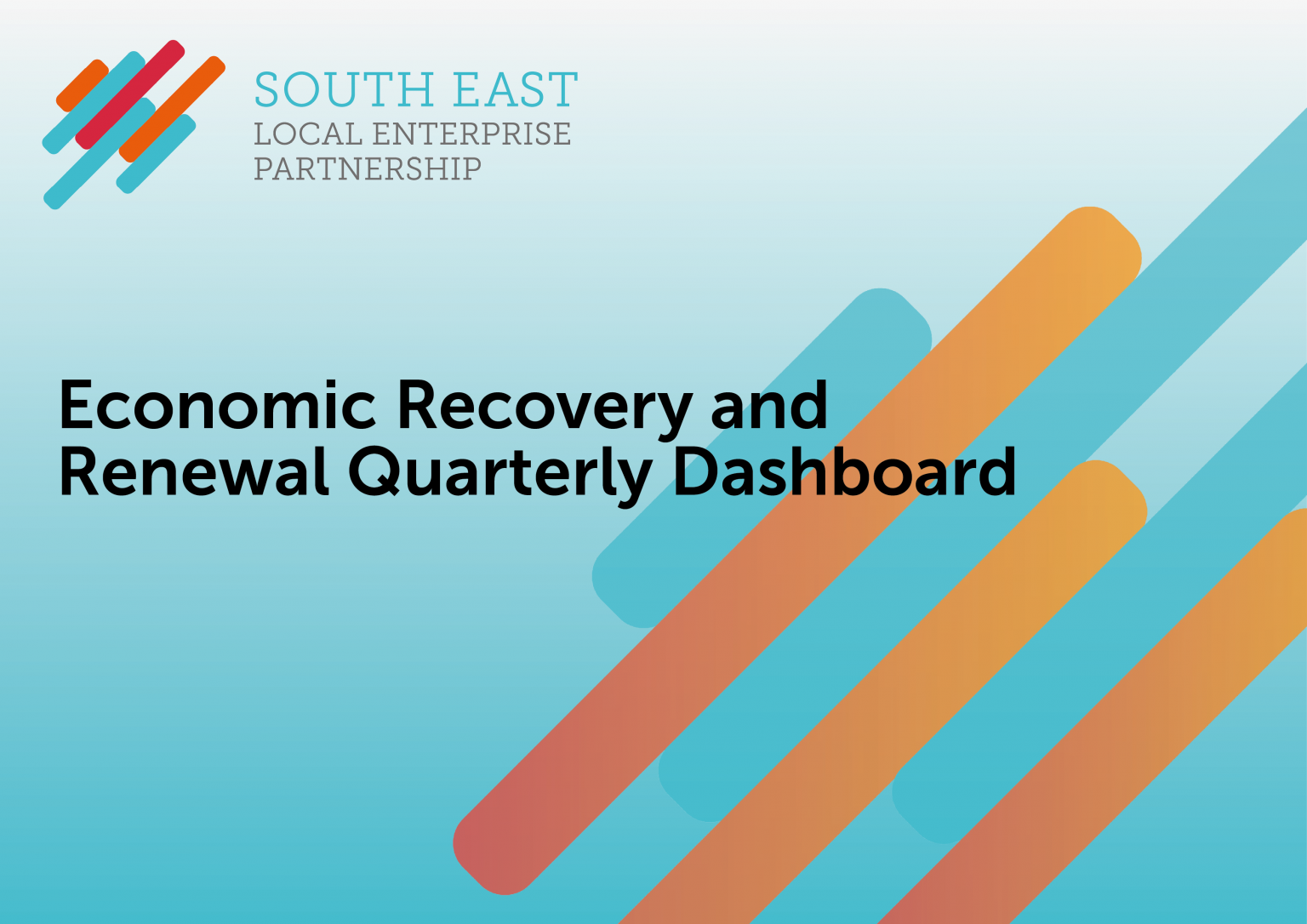 SOUTH EAST
LOCAL ENTERPRISE
PARTNERSHIP

Economic Recovery and Renewal Quarterly Dashboard